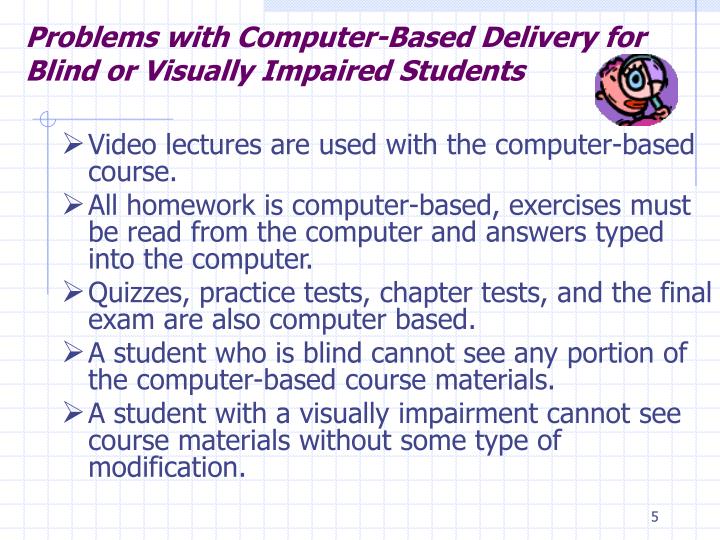 Problems with Computer-Based Delivery for Blind or Visually Impaired Students

➢ Video lectures are used with the computer-based course.

➢ All homework is computer-based, exercises must be read from the computer and answers typed into the computer.

➢ Quizzes, practice tests, chapter tests, and the final exam are also computer based.

➢ A student who is blind cannot see any portion of the computer-based course materials.

➢ A student with a visually impairment cannot see course materials without some type of modification.

5